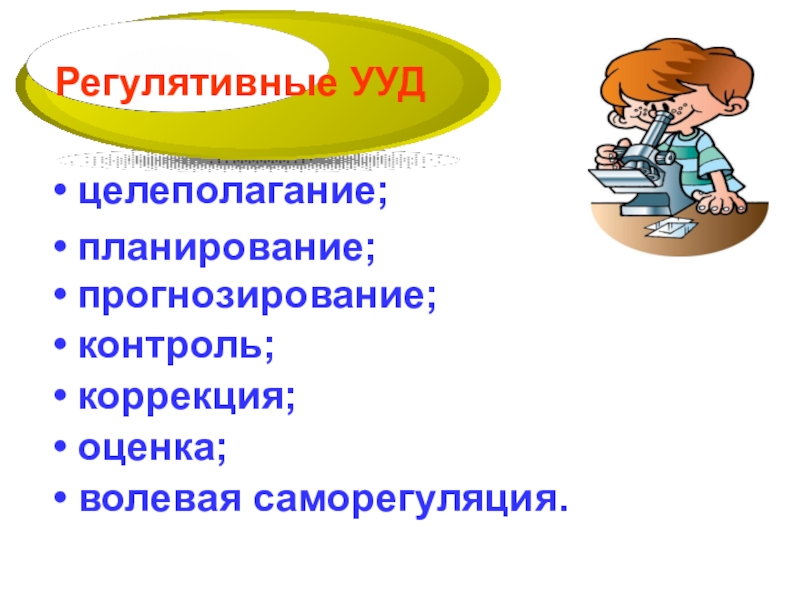 Регулятивные УУД

• целеполагание;
• планирование;
• прогнозирование;
• контроль;
• коррекция;
• оценка;
• волевая саморегуляция.